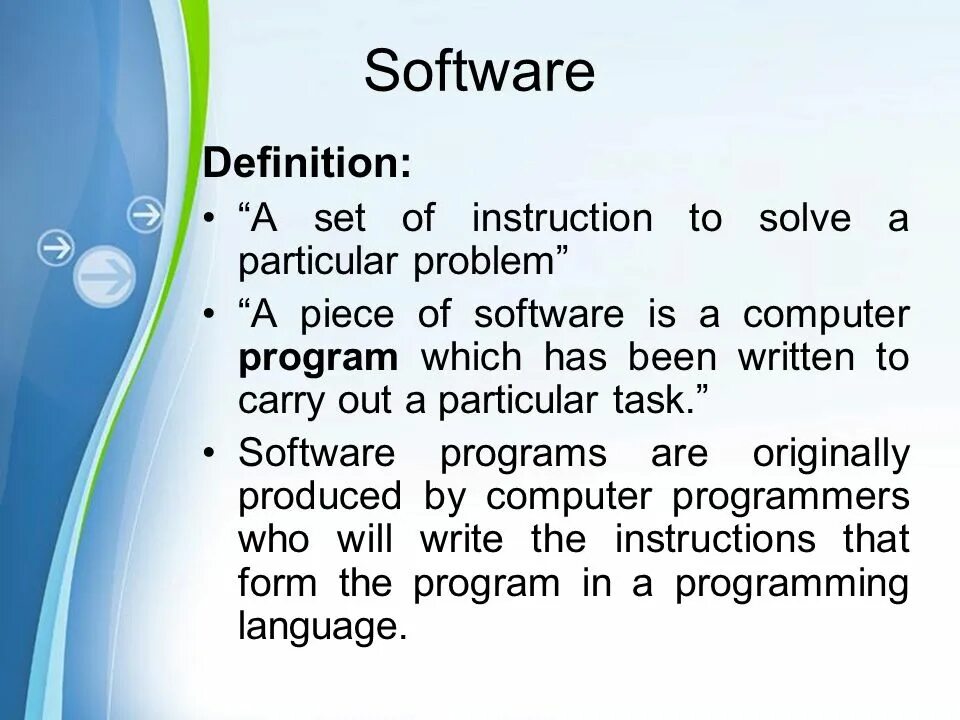 Software

Definition:

• “A set of instruction to solve a particular problem”

• “A piece of software is a computer program which has been written to carry out a particular task.”

• Software programs are originally produced by computer programmers who will write the instructions that form the program in a programming language.